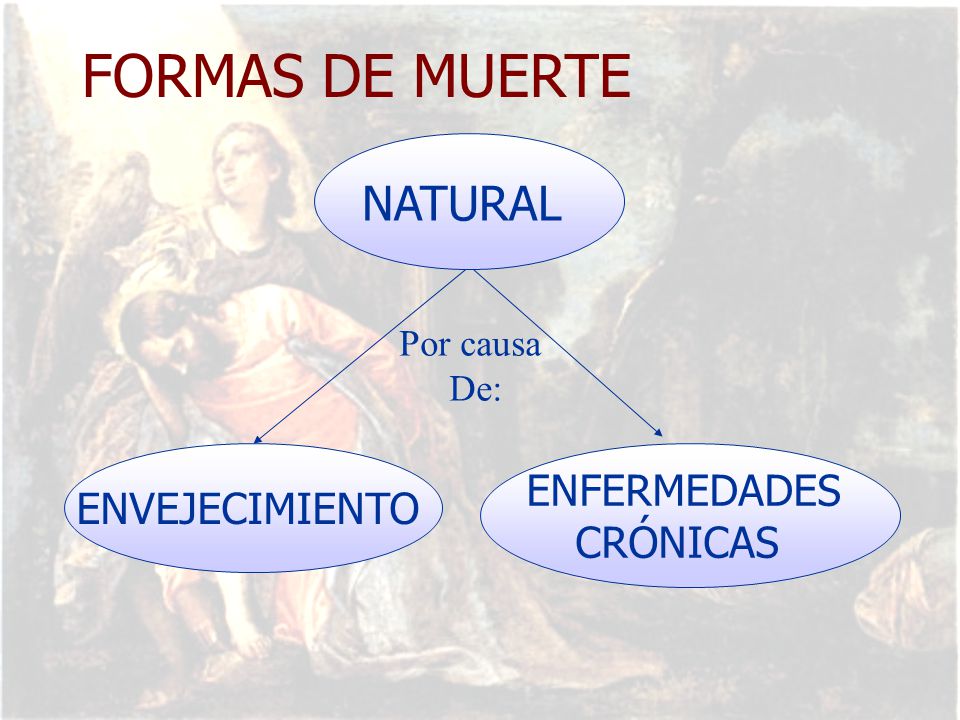 FORMAS DE MUERTE

NATURAL

Por causa De:

ENVEJECIMIENTO

ENFERMEDADES CRÓNICAS